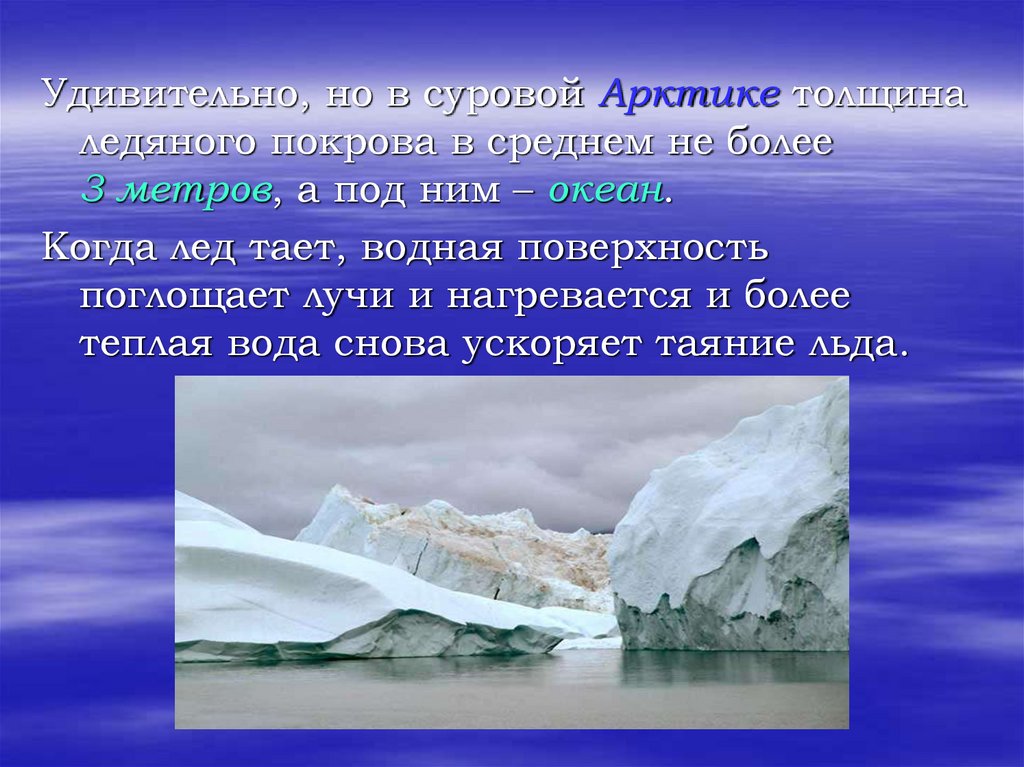 Удивительно, но в суровой Арктике толщина ледяного покрова в среднем не более 3 метров, а под ним – океан.

Когда лед тает, водная поверхность поглощает лучи и нагревается и более теплая вода снова ускоряет таяние льда.